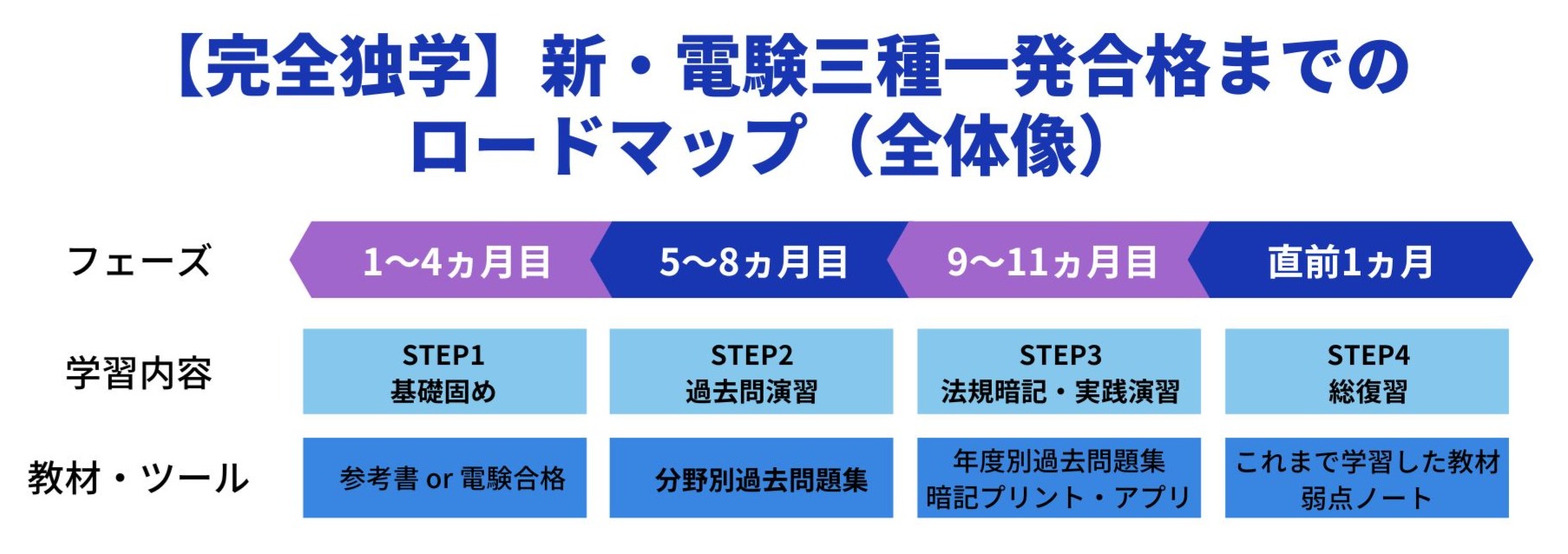 【完全独学】新・電験三種一発合格までのロードマップ（全体像）

| フェーズ | 1〜4ヵ月目 | 5〜8ヵ月目 | 9〜11ヵ月目 | 直前1ヵ月 |
|---|---|---|---|---|
| 学習内容 | STEP1 基礎固め | STEP2 過去問演習 | STEP3 法規暗記・実践演習 | STEP4 総復習 |
| 教材・ツール | 参考書 or 電験合格 | 分野別過去問題集 | 年度別過去問題集 暗記プリント・アプリ | これまで学習した教材 弱点ノート |